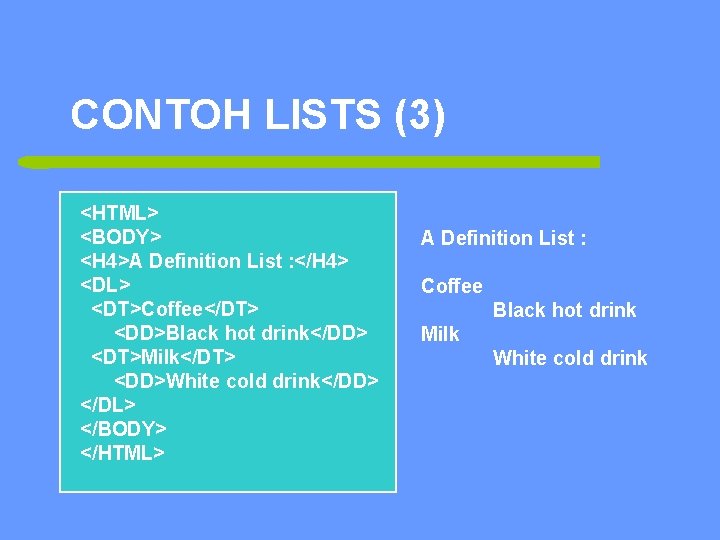 CONTOH LISTS (3)

<HTML>
<BODY>
<H4>A Definition List :</H4>
<DL>
<DT>Coffee</DT>
<DD>Black hot drink</DD>
<DT>Milk</DT>
<DD>White cold drink</DD>
</DL>
</BODY>
</HTML>

A Definition List :

Coffee
Black hot drink
Milk
White cold drink